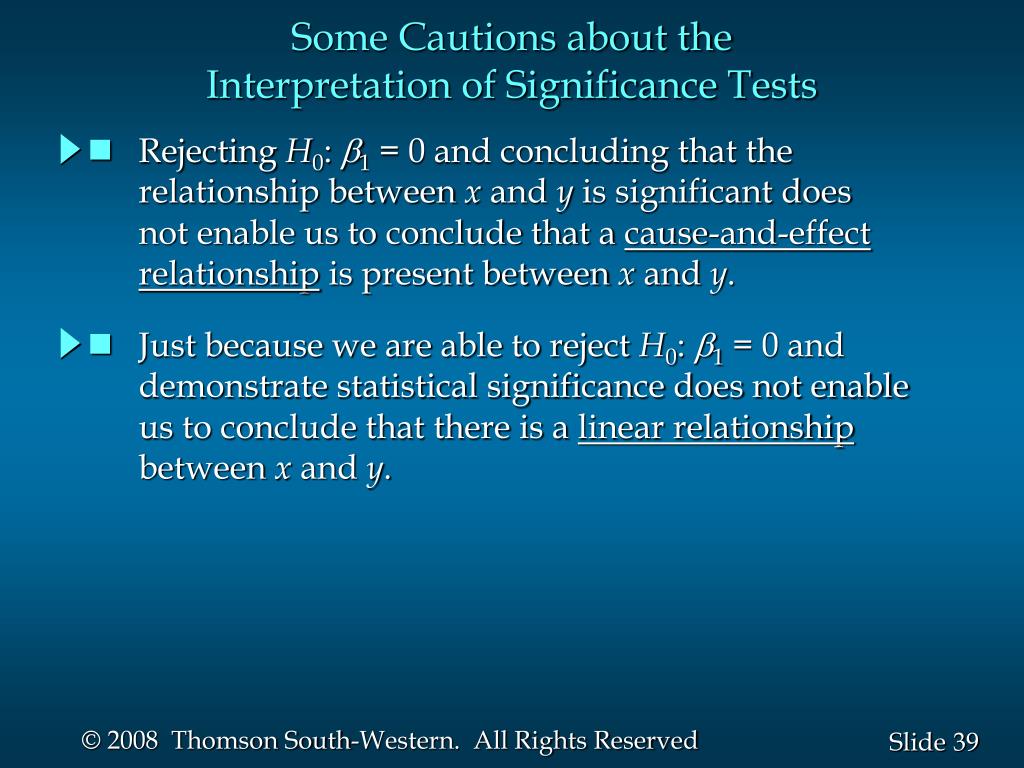 Some Cautions about the Interpretation of Significance Tests

Rejecting $H_0$: $\beta_1 = 0$ and concluding that the relationship between $x$ and $y$ is significant does not enable us to conclude that a cause-and-effect relationship is present between $x$ and $y$.

Just because we are able to reject $H_0$: $\beta_1 = 0$ and demonstrate statistical significance does not enable us to conclude that there is a linear relationship between $x$ and $y$.

© 2008 Thomson South-Western. All Rights Reserved

Slide 39